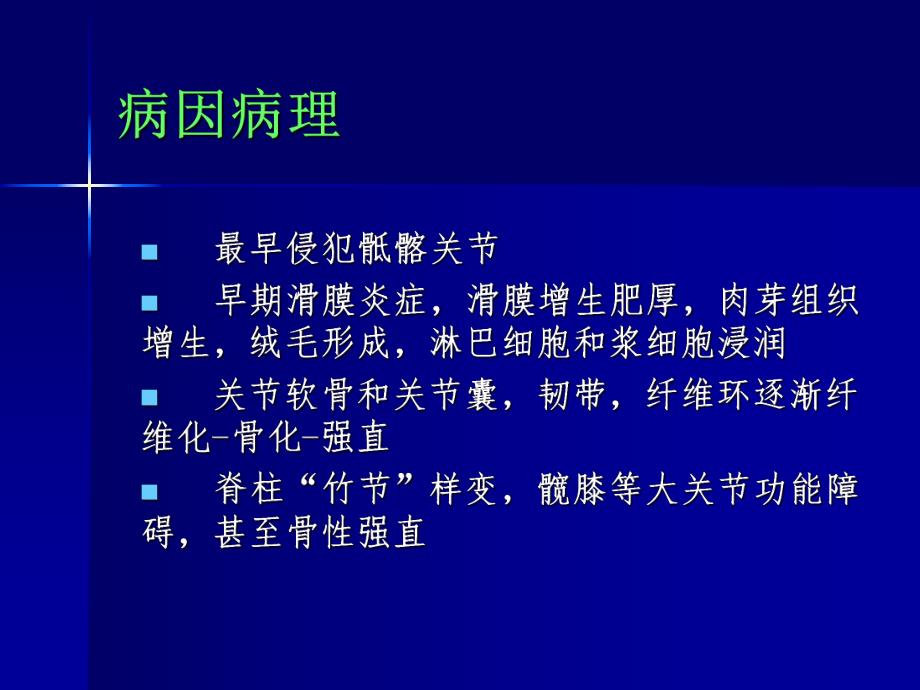 病因病理

■ 最早侵犯骶髂关节

■ 早期滑膜炎症，滑膜增生肥厚，肉芽组织增生，绒毛形成，淋巴细胞和浆细胞浸润

■ 关节软骨和关节囊，韧带，纤维环逐渐纤维化-骨化-强直

■ 脊柱“竹节”样变，髋膝等大关节功能障碍，甚至骨性强直